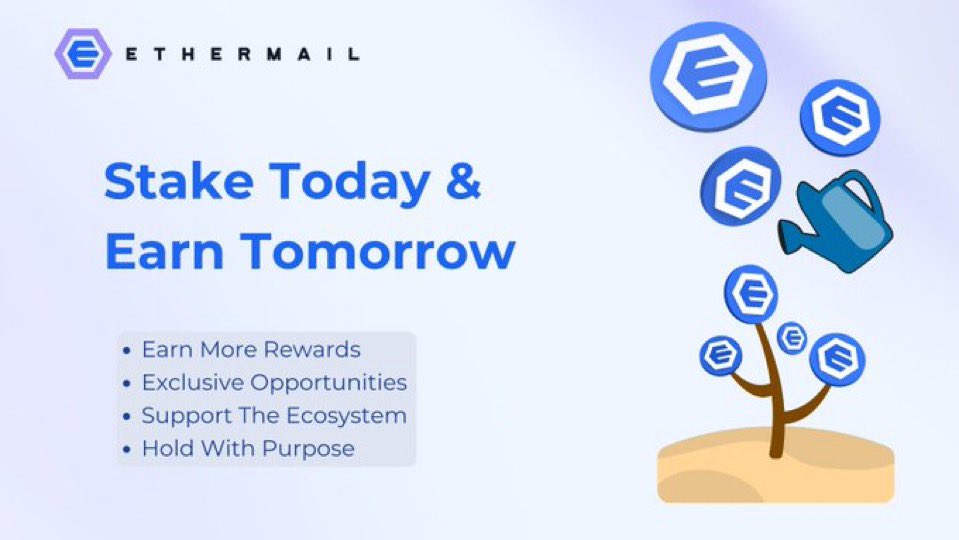 ETHERMAIL

Stake Today & Earn Tomorrow

• Earn More Rewards
• Exclusive Opportunities
• Support The Ecosystem
• Hold With Purpose